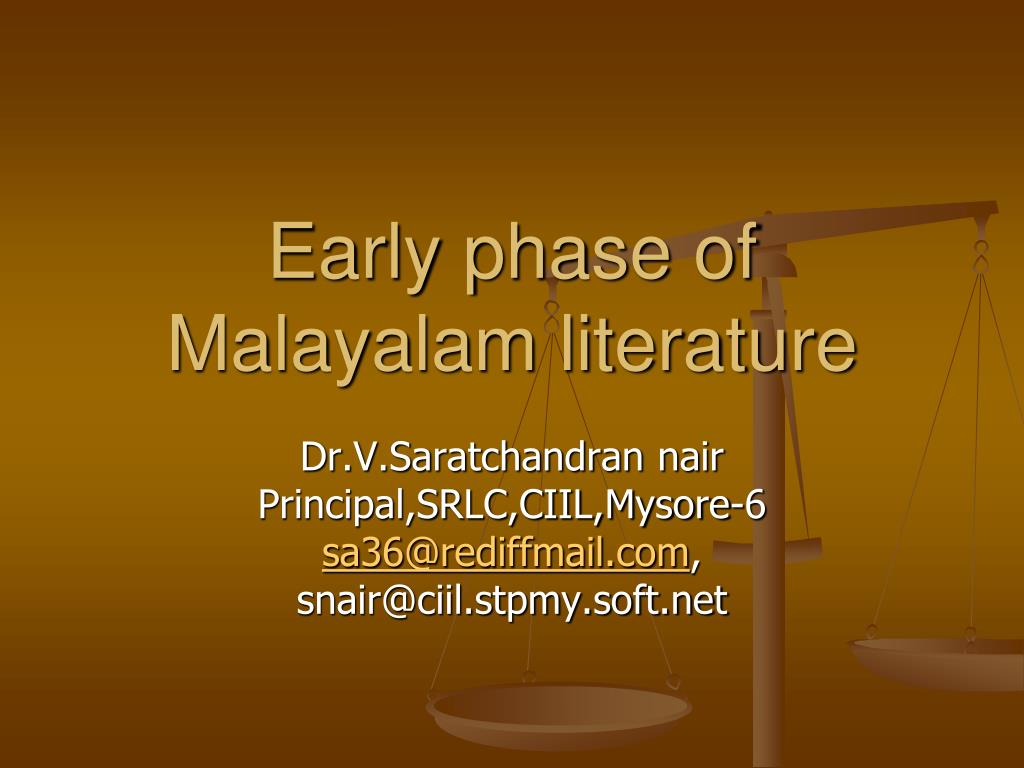 Early phase of Malayalam literature

Dr.V.Saratchandran nair
Principal,SRLC,CIIL,Mysore-6
sa36@rediffmail.com,
snair@ciil.stpmy.soft.net